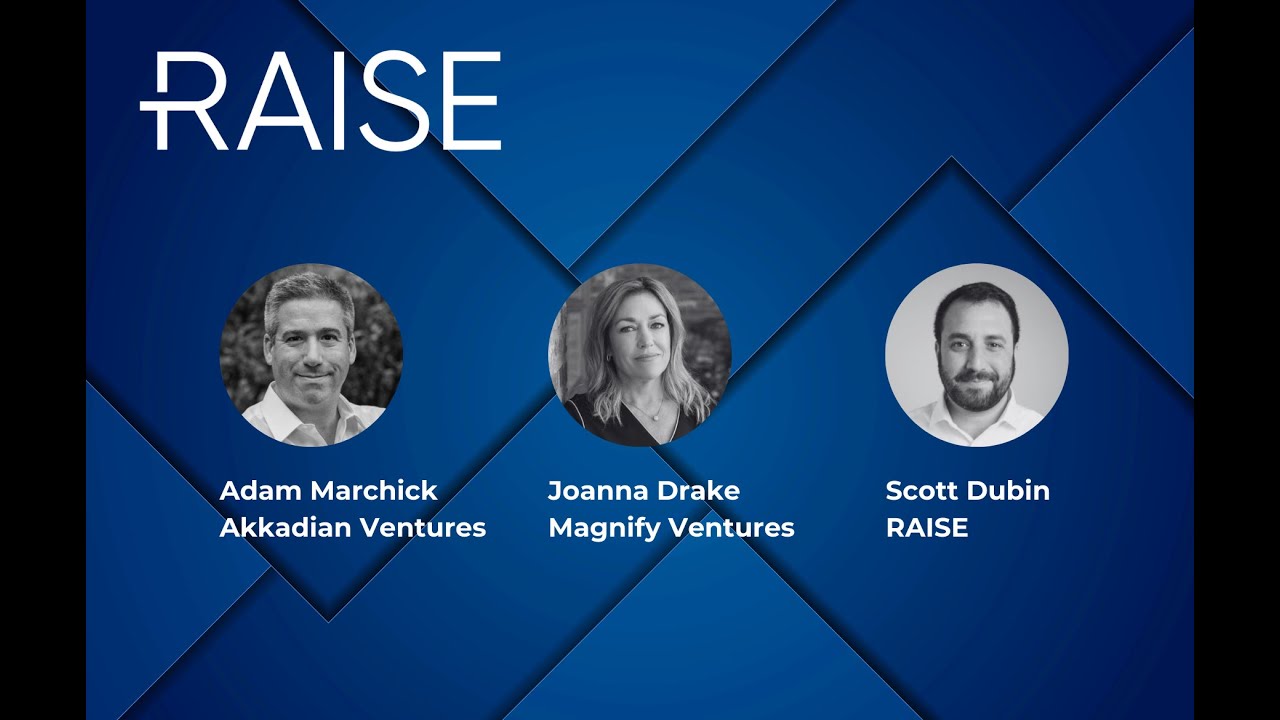 RAISE

Adam Marchick
Akkadian Ventures

Joanna Drake
Magnify Ventures

Scott Dubin
RAISE